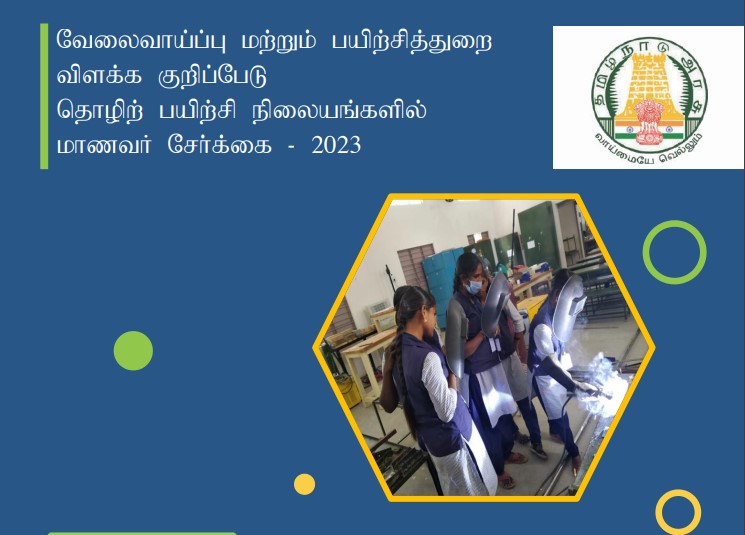 வேலைவாய்ப்பு மற்றும் பயிற்சித்துறை
விளக்க குறிப்பேடு
தொழிற் பயிற்சி நிலையங்களில்
மாணவர் சேர்க்கை - 2023

தமிழ்நாடு அரசு
வாய்மையே வெல்லும்